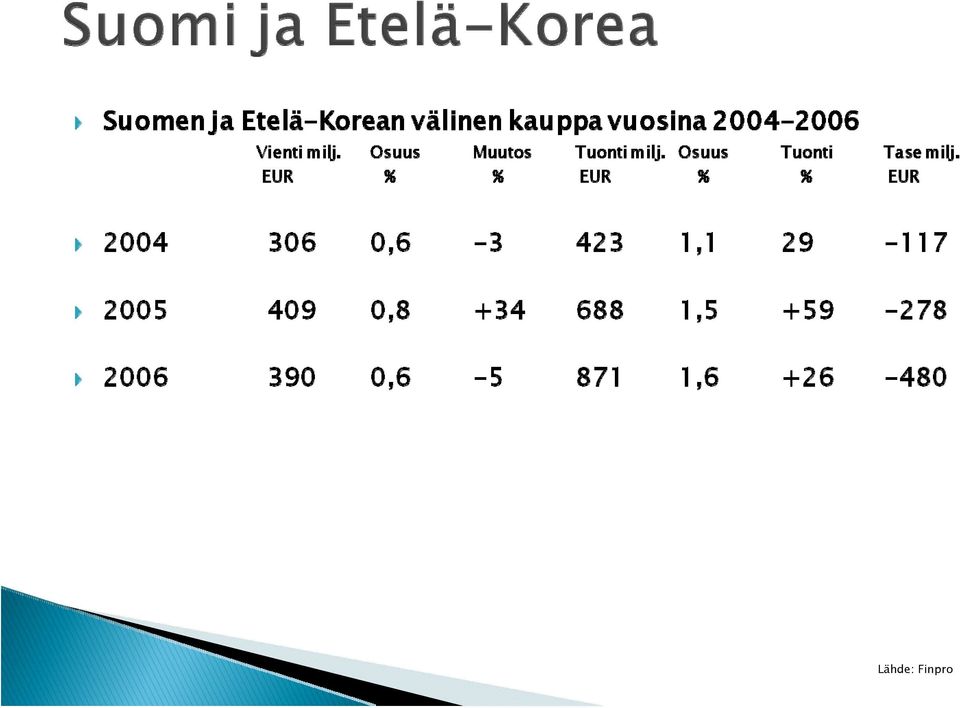 Suomi ja Etelä-Korea

Suomen ja Etelä-Korean välinen kauppa vuosina 2004-2006

| | Vienti milj. EUR | Osuus % | Muutos % | Tuonti milj. EUR | Osuus % | Tuonti % | Tase milj. EUR |
|---|---|---|---|---|---|---|---|
| 2004 | 306 | 0,6 | -3 | 423 | 1,1 | 29 | -117 |
| 2005 | 409 | 0,8 | +34 | 688 | 1,5 | +59 | -278 |
| 2006 | 390 | 0,6 | -5 | 871 | 1,6 | +26 | -480 |

Lähde: Finpro